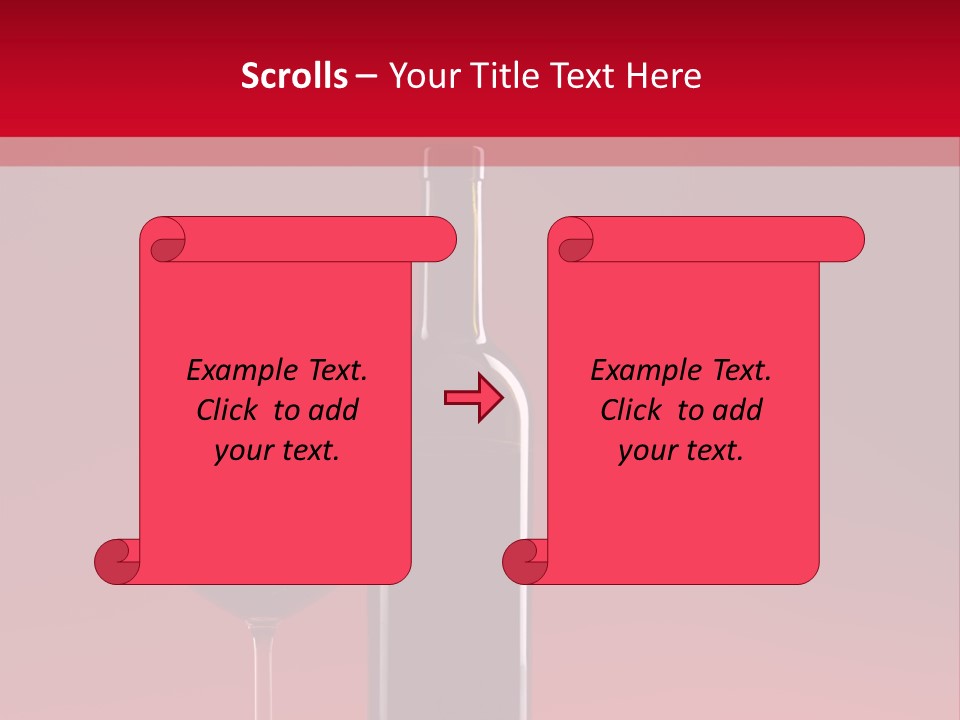 Scrolls – Your Title Text Here

Example Text. Click to add your text.

Example Text. Click to add your text.